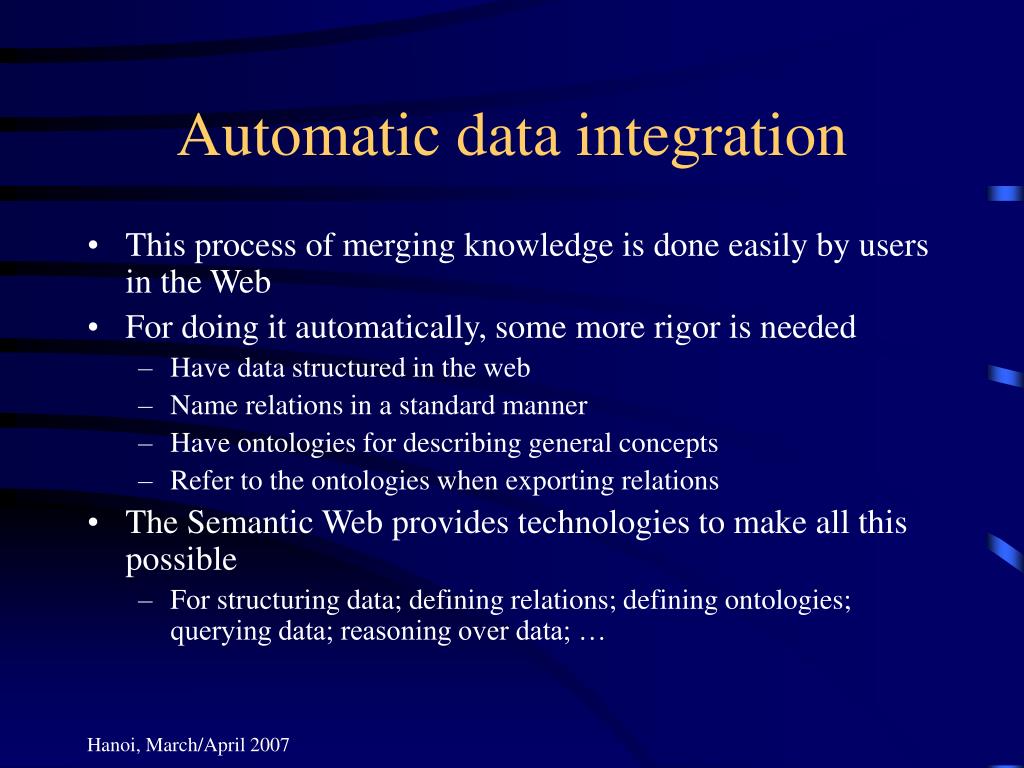 Automatic data integration

• This process of merging knowledge is done easily by users in the Web
• For doing it automatically, some more rigor is needed
 – Have data structured in the web
 – Name relations in a standard manner
 – Have ontologies for describing general concepts
 – Refer to the ontologies when exporting relations
• The Semantic Web provides technologies to make all this possible
 – For structuring data; defining relations; defining ontologies; querying data; reasoning over data; …

Hanoi, March/April 2007